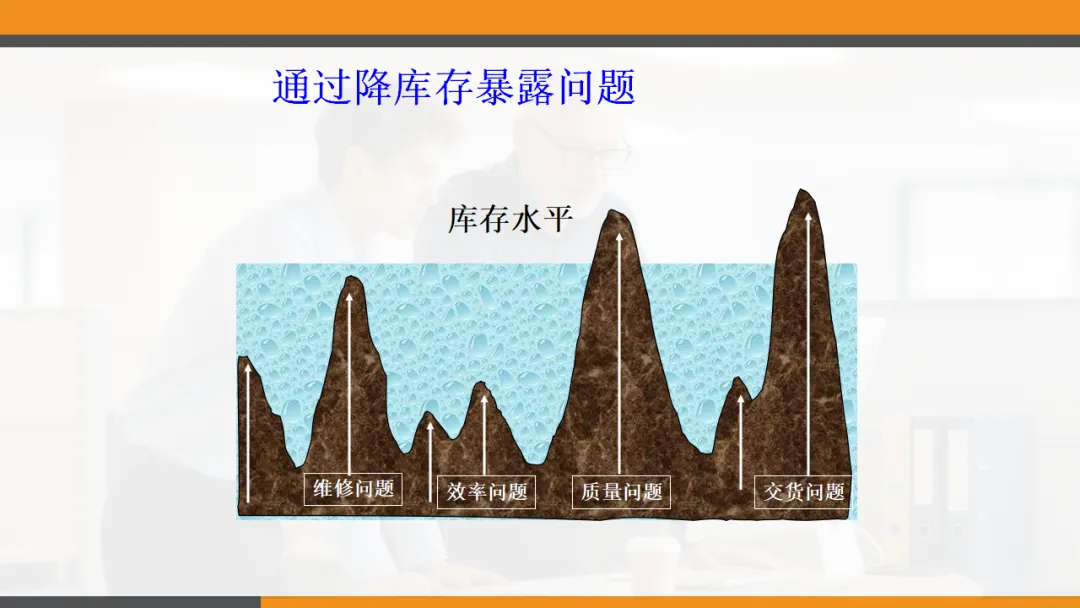 通过降库存暴露问题

库存水平

维修问题

效率问题

质量问题

交货问题